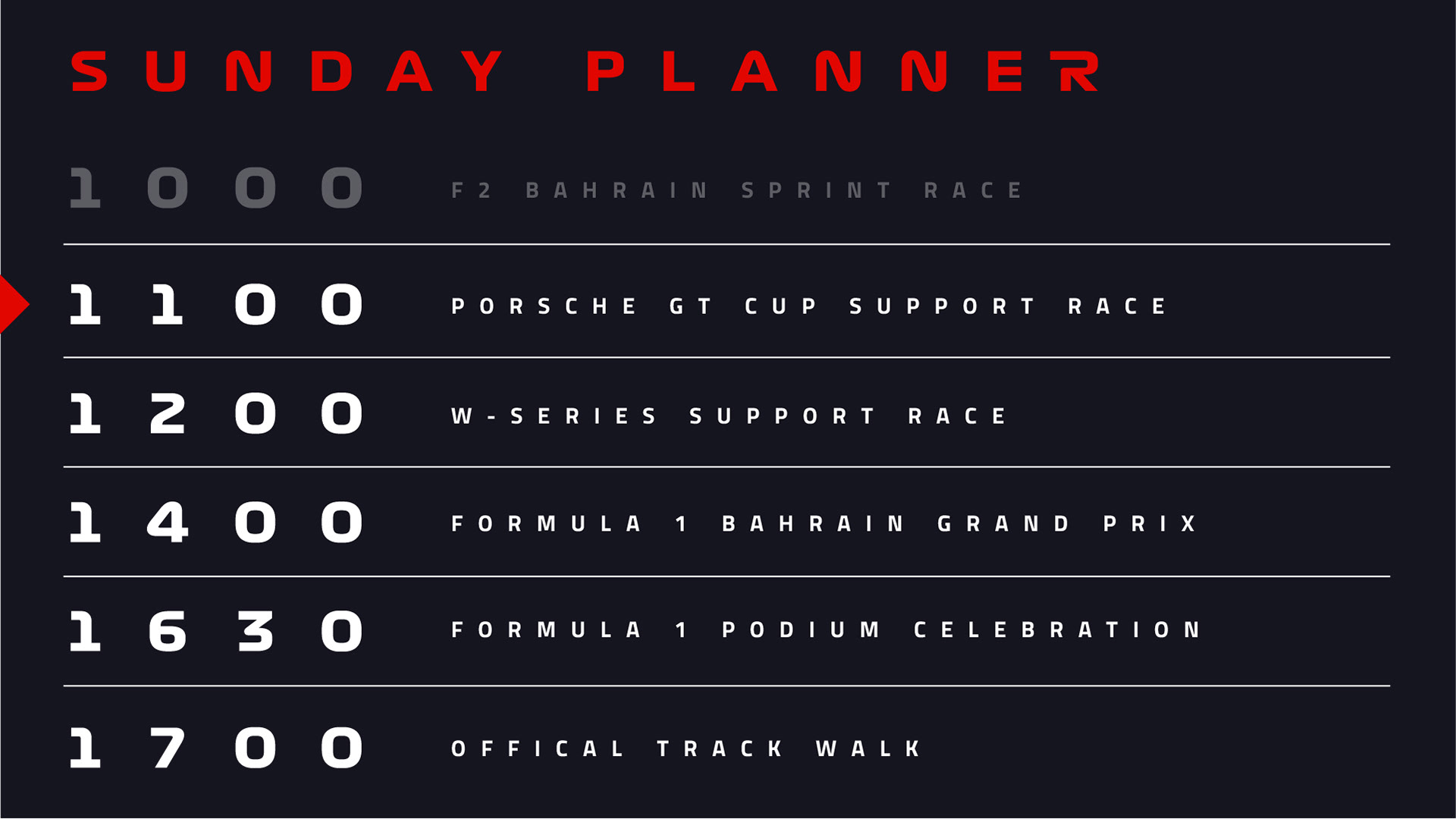 SUNDAY PLANNER

1000 F2 BAHRAIN SPRINT RACE

1100 PORSCHE GT CUP SUPPORT RACE

1200 W-SERIES SUPPORT RACE

1400 FORMULA 1 BAHRAIN GRAND PRIX

1630 FORMULA 1 PODIUM CELEBRATION

1700 OFFICAL TRACK WALK